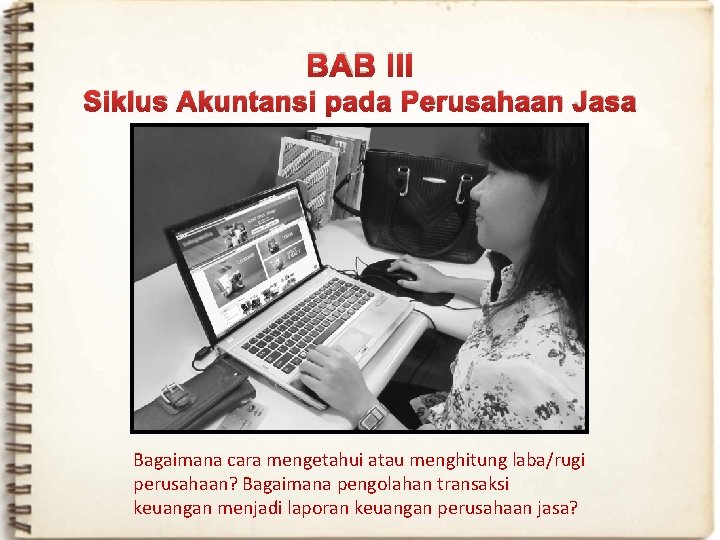 BAB III
Siklus Akuntansi pada Perusahaan Jasa

Bagaimana cara mengetahui atau menghitung laba/rugi perusahaan? Bagaimana pengolahan transaksi keuangan menjadi laporan keuangan perusahaan jasa?